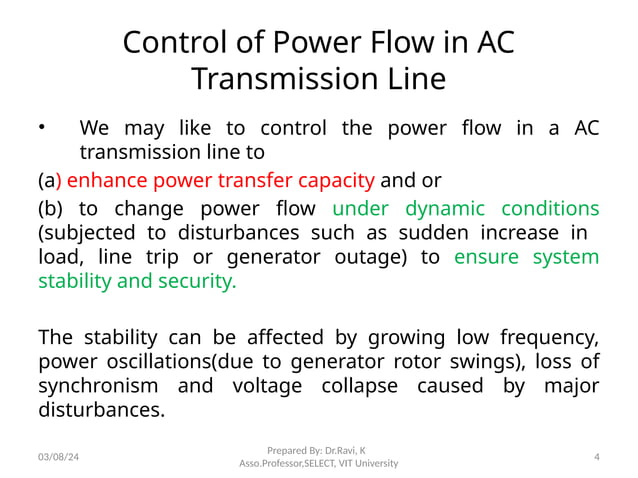 Control of Power Flow in AC Transmission Line

• We may like to control the power flow in a AC transmission line to

(a) enhance power transfer capacity and or

(b) to change power flow under dynamic conditions (subjected to disturbances such as sudden increase in load, line trip or generator outage) to ensure system stability and security.

The stability can be affected by growing low frequency, power oscillations(due to generator rotor swings), loss of synchronism and voltage collapse caused by major disturbances.

03/08/24

Prepared By: Dr.Ravi, K
Asso.Professor,SELECT, VIT University

4